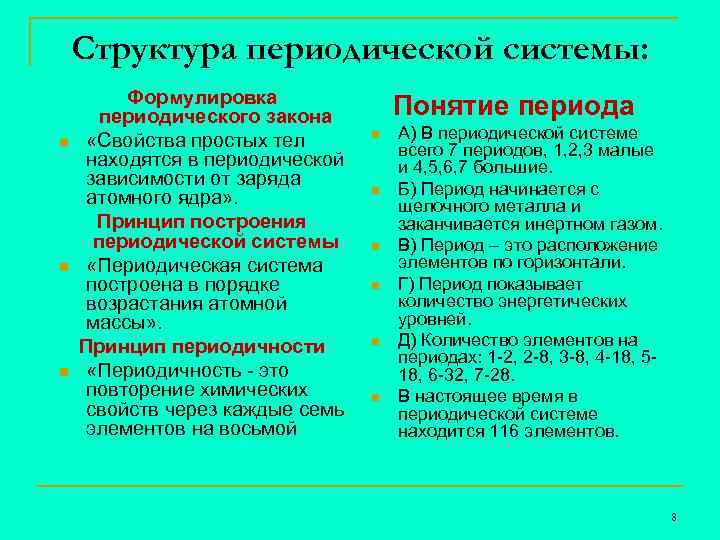 Структура периодической системы:

Формулировка периодического закона

«Свойства простых тел находятся в периодической зависимости от заряда атомного ядра».

Принцип построения периодической системы

«Периодическая система построена в порядке возрастания атомной массы».

Принцип периодичности

«Периодичность - это повторение химических свойств через каждые семь элементов на восьмой

Понятие периода

А) В периодической системе всего 7 периодов, 1,2,3 малые и 4,5,6,7 большие.

Б) Период начинается с щелочного металла и заканчивается инертном газом.

В) Период – это расположение элементов по горизонтали.

Г) Период показывает количество энергетических уровней.

Д) Количество элементов на периодах: 1-2, 2-8, 3-8, 4-18, 5-18, 6-32, 7-28.

В настоящее время в периодической системе находится 116 элементов.

8